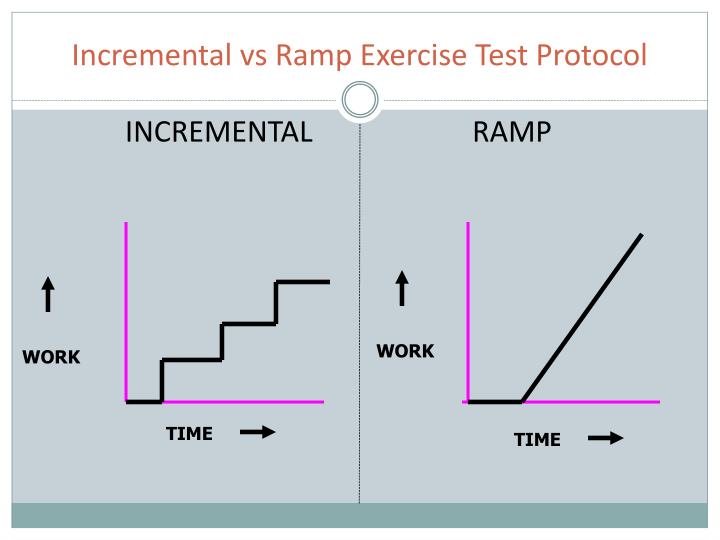 Incremental vs Ramp Exercise Test Protocol

INCREMENTAL

WORK

TIME

RAMP

WORK

TIME